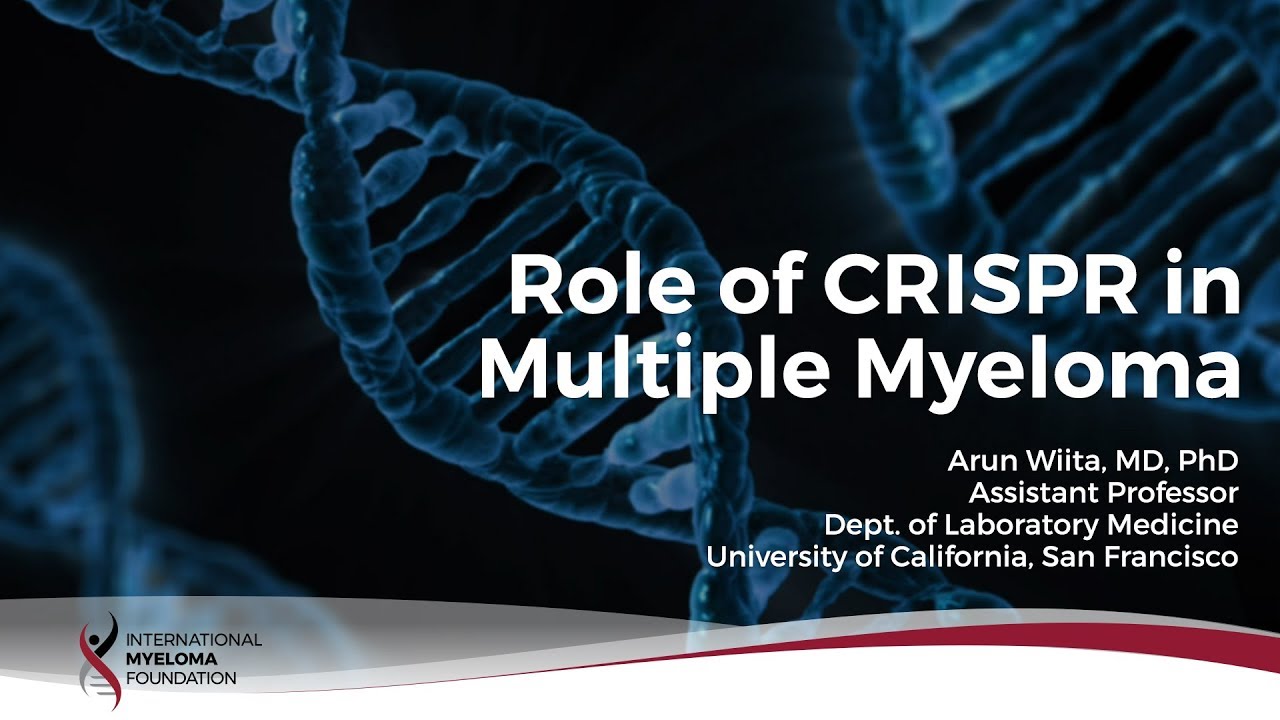 Role of CRISPR in Multiple Myeloma

Arun Wiita, MD, PhD
Assistant Professor
Dept. of Laboratory Medicine
University of California, San Francisco

INTERNATIONAL
MYELOMA
FOUNDATION